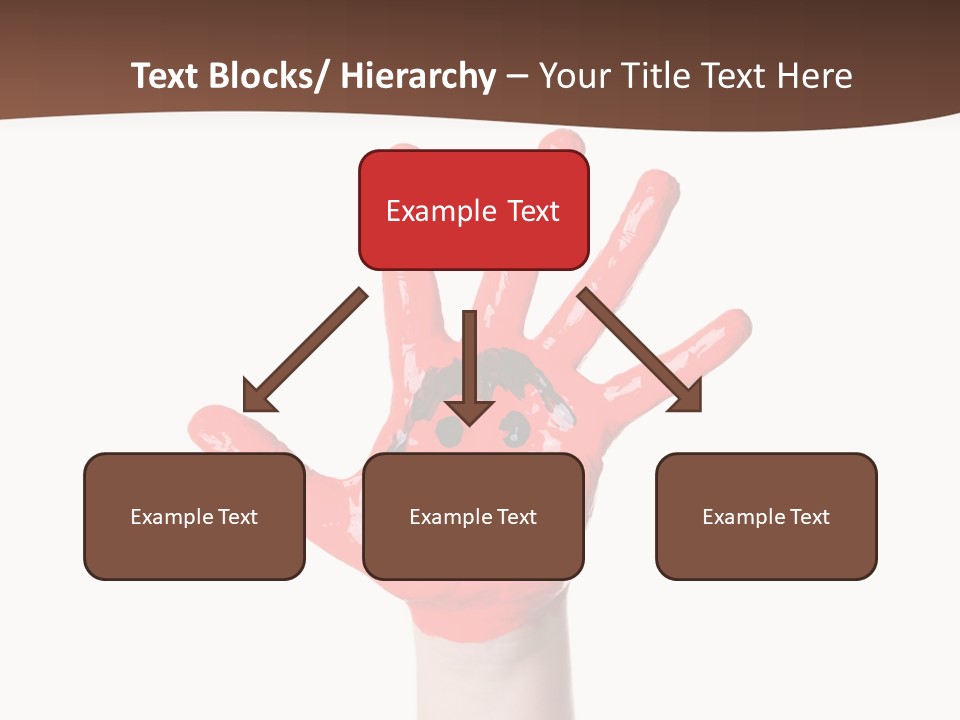 Text Blocks/ Hierarchy – Your Title Text Here

Example Text

Example Text

Example Text

Example Text